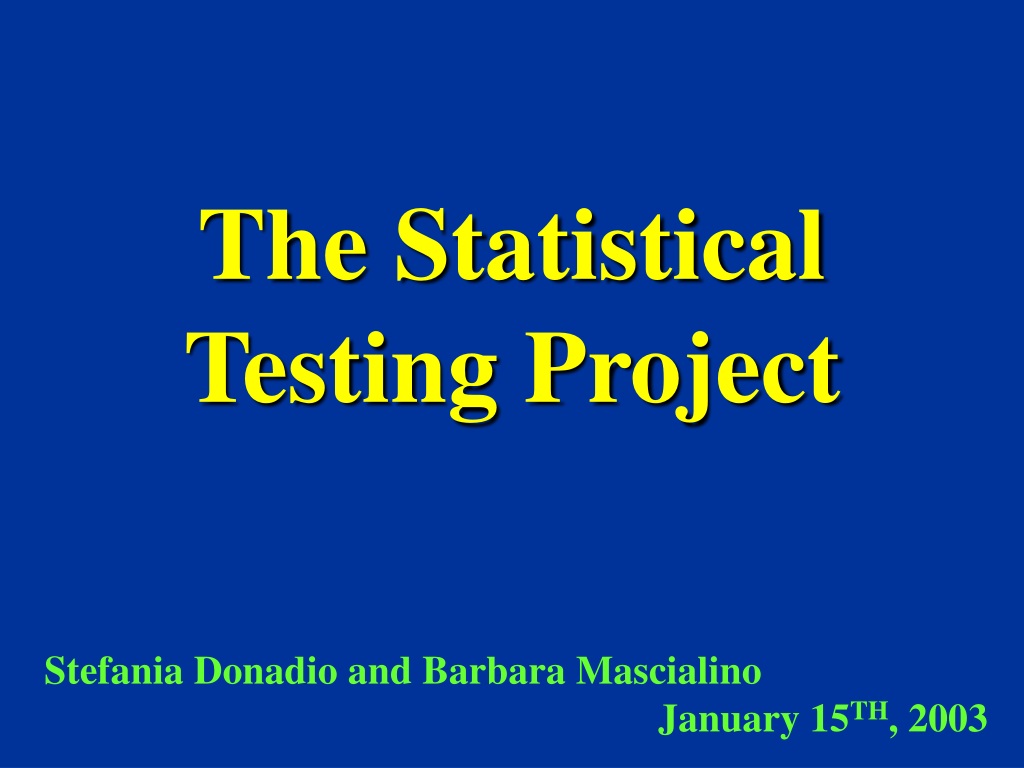 The Statistical Testing Project

Stefania Donadio and Barbara Mascialino

January 15$^{TH}$, 2003